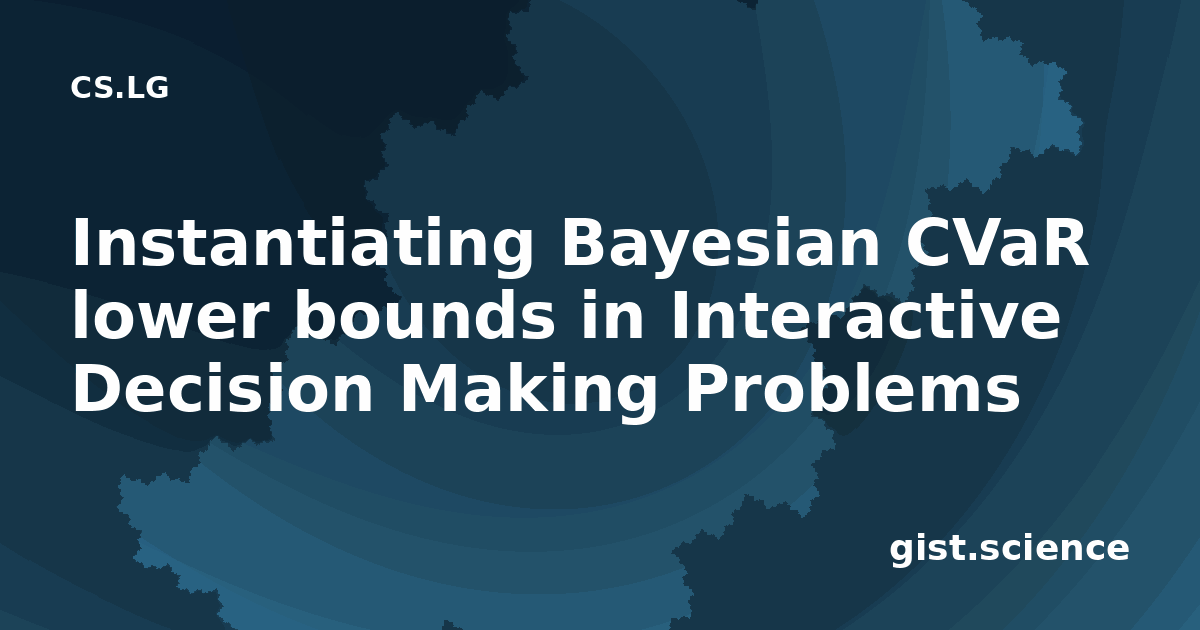 CS.LG

Instantiating Bayesian CVaR lower bounds in Interactive Decision Making Problems

gist.science